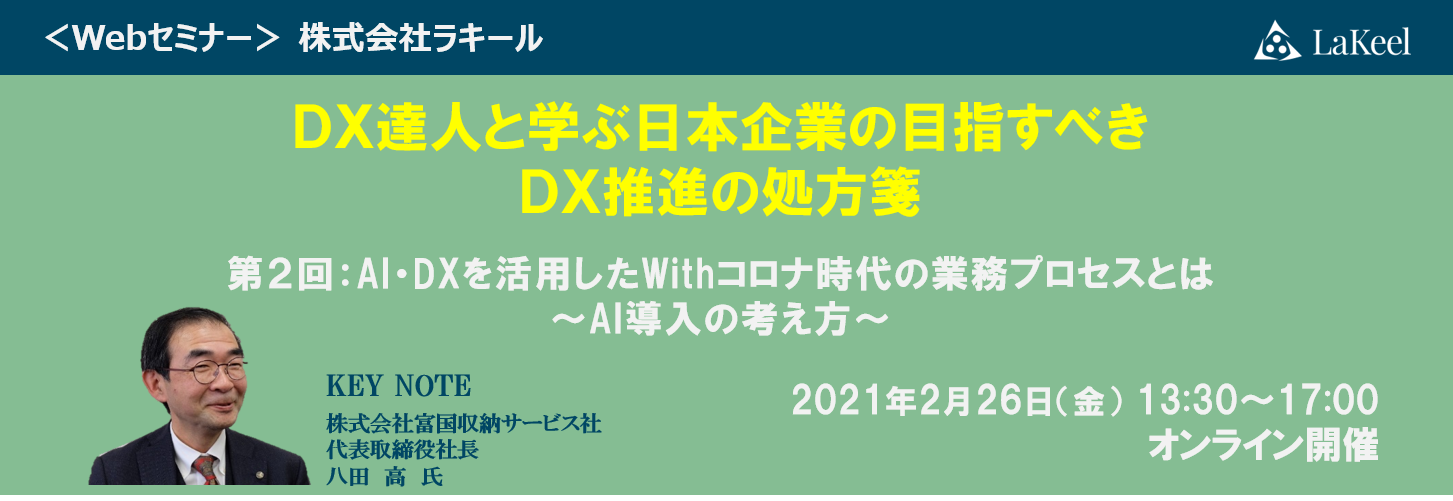 ＜Webセミナー＞ 株式会社ラキール

LaKeel

DX達人と学ぶ日本企業の目指すべき
DX推進の処方箋

第２回：AI・DXを活用したWithコロナ時代の業務プロセスとは
～AI導入の考え方～

KEY NOTE
株式会社富国収納サービス社
代表取締役社長
八田 高 氏

2021年2月26日（金） 13:30～17:00
オンライン開催